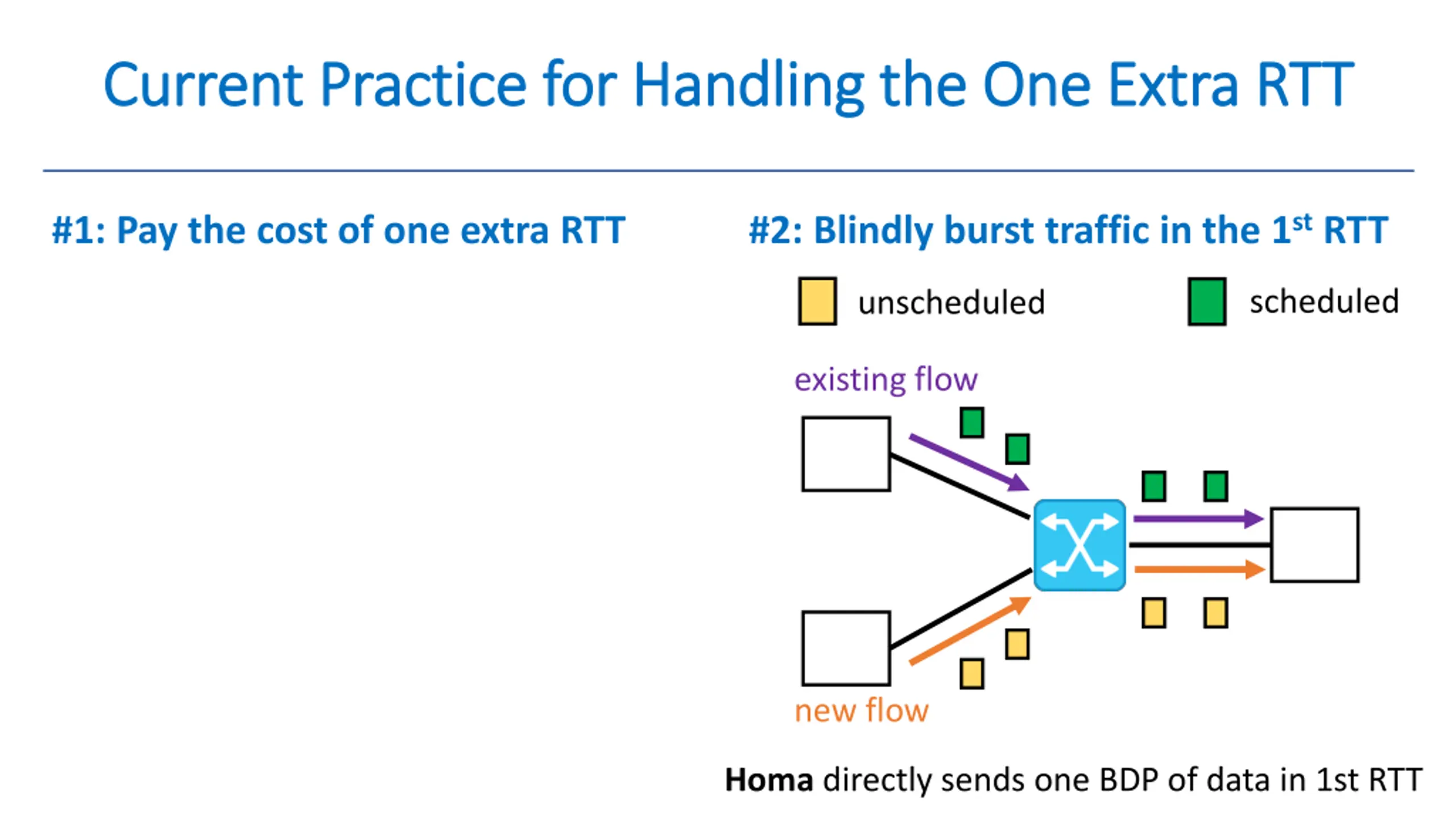 Current Practice for Handling the One Extra RTT

#1: Pay the cost of one extra RTT

#2: Blindly burst traffic in the 1$^{st}$ RTT

unscheduled

scheduled

existing flow

new flow

Homa directly sends one BDP of data in 1st RTT